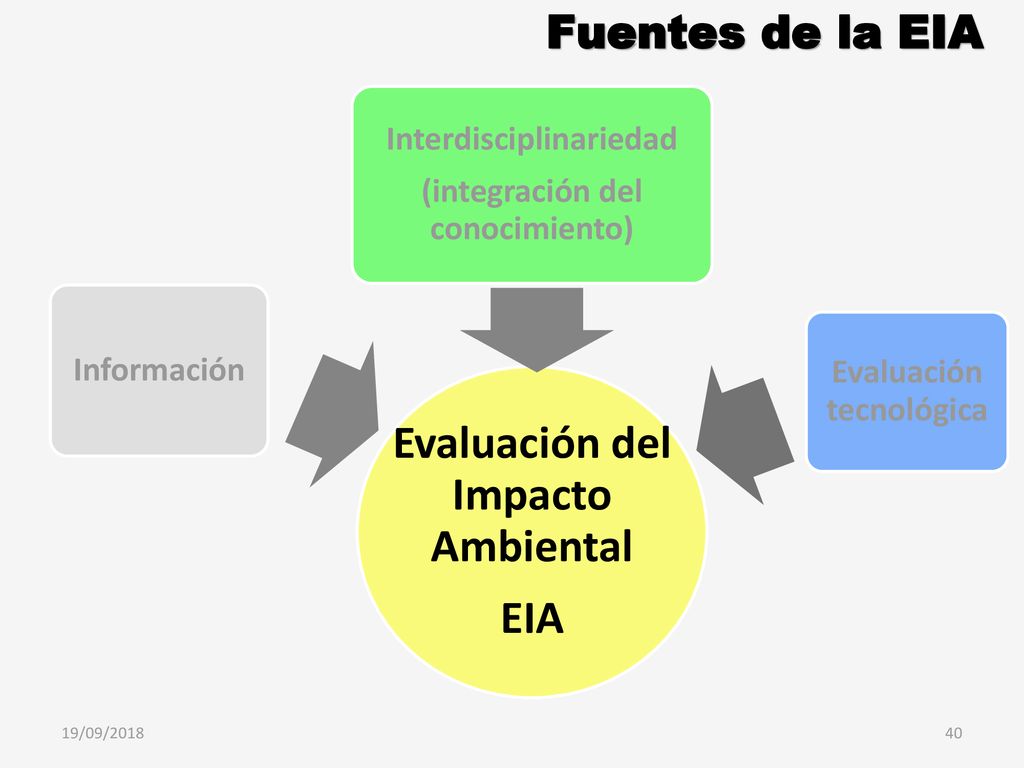 Fuentes de la EIA

Interdisciplinariedad

(integración del conocimiento)

Información

Evaluación tecnológica

Evaluación del Impacto Ambiental

EIA

19/09/2018

40